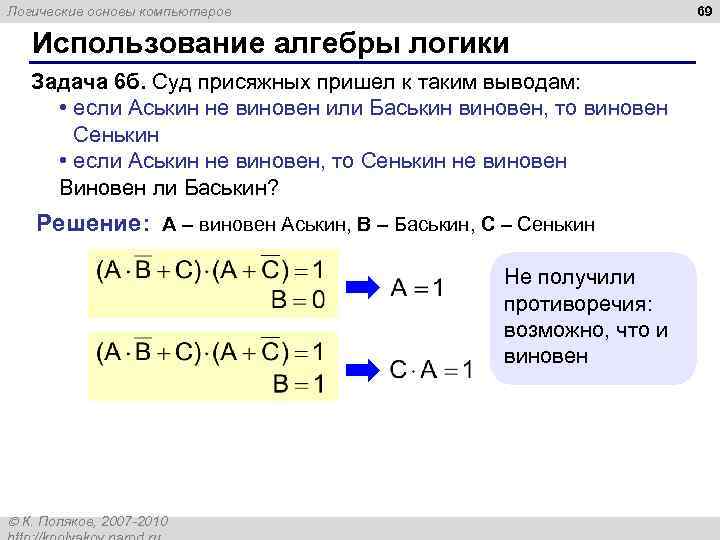 Логические основы компьютеров

69

Использование алгебры логики

Задача 6б. Суд присяжных пришел к таким выводам:
• если Аськин не виновен или Баськин виновен, то виновен Сенькин
• если Аськин не виновен, то Сенькин не виновен
Виновен ли Баськин?

Решение: A – виновен Аськин, B – Баськин, C – Сенькин

$(A \cdot \overline{B} + C) \cdot (A + \overline{C}) = 1$
$B = 0$

$A = 1$

$(A \cdot \overline{B} + C) \cdot (A + \overline{C}) = 1$
$B = 1$

$C \cdot A = 1$

Не получили противоречия: возможно, что и виновен

© К. Поляков, 2007-2010
http://kpolyakov.narod.ru